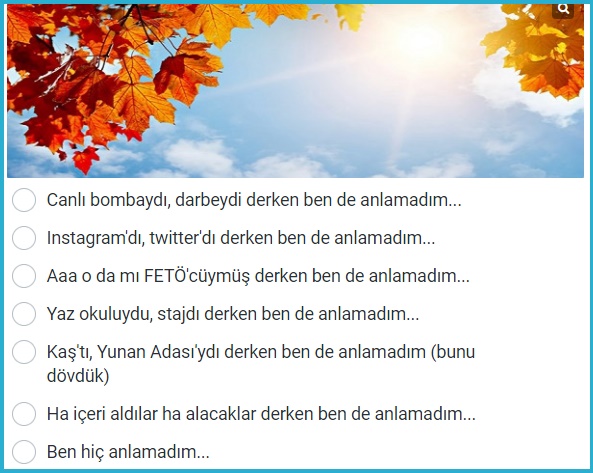 Canlı bombaydı, darbeydi derken ben de anlamadım...

Instagram'dı, twitter'dı derken ben de anlamadım...

Aaa o da mı FETÖ'cüymüş derken ben de anlamadım...

Yaz okuluydu, stajdı derken ben de anlamadım...

Kaş'tı, Yunan Adası'ydı derken ben de anlamadım (bunu dövdük)

Ha içeri aldılar ha alacaklar derken ben de anlamadım...

Ben hiç anlamadım...